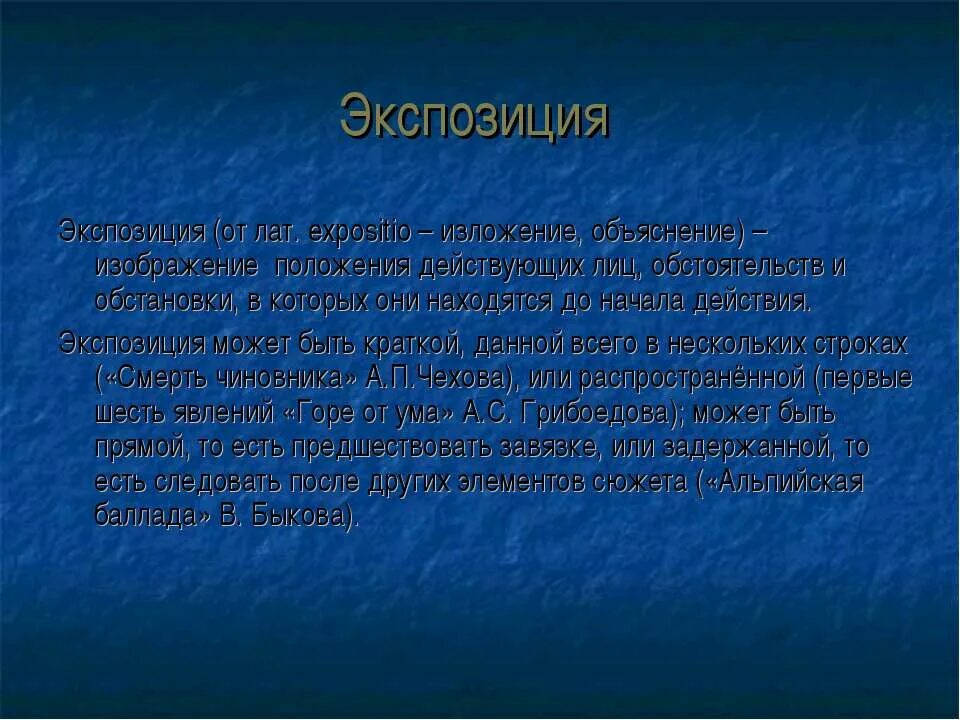 Экспозиция

Экспозиция (от лат. expositio – изложение, объяснение) – изображение положения действующих лиц, обстоятельств и обстановки, в которых они находятся до начала действия.

Экспозиция может быть краткой, данной всего в нескольких строках («Смерть чиновника» А.П.Чехова), или распространённой (первые шесть явлений «Горе от ума» А.С. Грибоедова); может быть прямой, то есть предшествовать завязке, или задержанной, то есть следовать после других элементов сюжета («Альпийская баллада» В. Быкова).